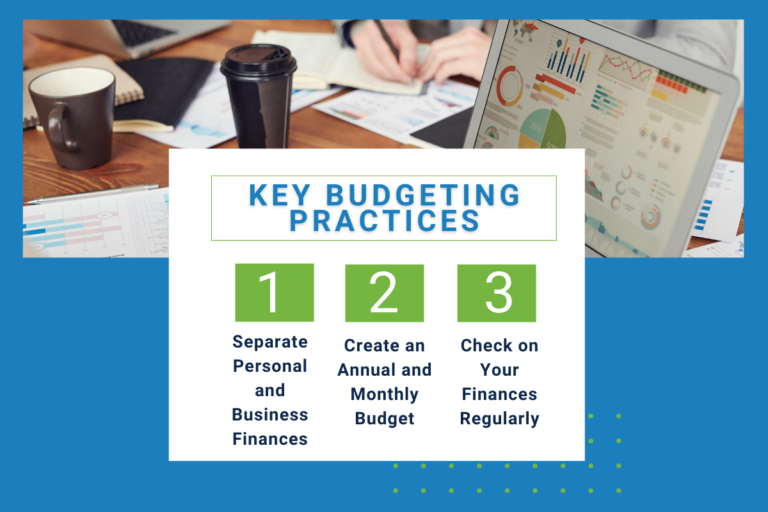 KEY BUDGETING PRACTICES

1

Separate Personal and Business Finances

2

Create an Annual and Monthly Budget

3

Check on Your Finances Regularly